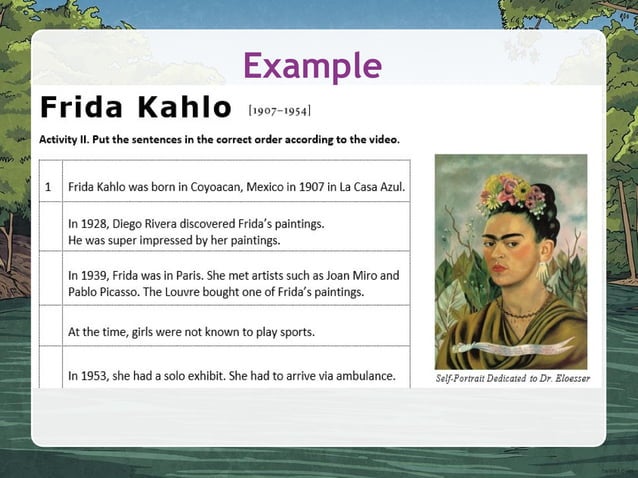 Example

Frida Kahlo [1907–1954]

Activity II. Put the sentences in the correct order according to the video.

| | |
|---|---|
| 1 | Frida Kahlo was born in Coyoacan, Mexico in 1907 in La Casa Azul. |
| | In 1928, Diego Rivera discovered Frida's paintings. He was super impressed by her paintings. |
| | In 1939, Frida was in Paris. She met artists such as Joan Miro and Pablo Picasso. The Louvre bought one of Frida's paintings. |
| | At the time, girls were not known to play sports. |
| | In 1953, she had a solo exhibit. She had to arrive via ambulance. |

Self-Portrait Dedicated to Dr. Eloesser